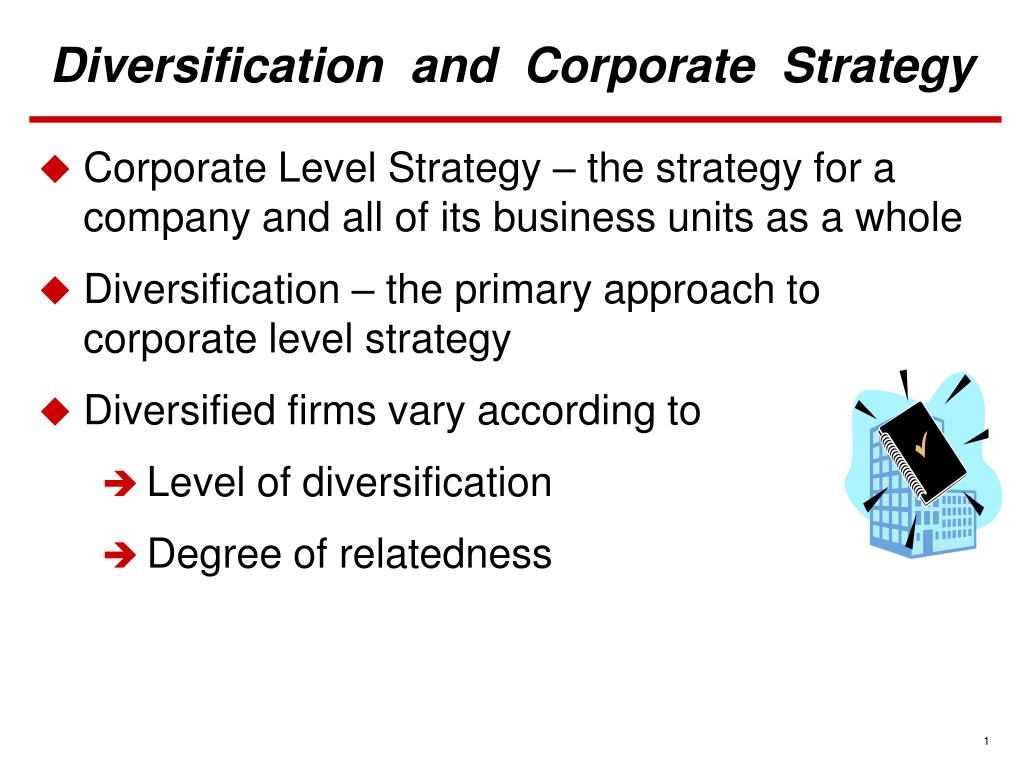 Diversification and Corporate Strategy

◆ Corporate Level Strategy – the strategy for a company and all of its business units as a whole

◆ Diversification – the primary approach to corporate level strategy

◆ Diversified firms vary according to

➔ Level of diversification

➔ Degree of relatedness

1